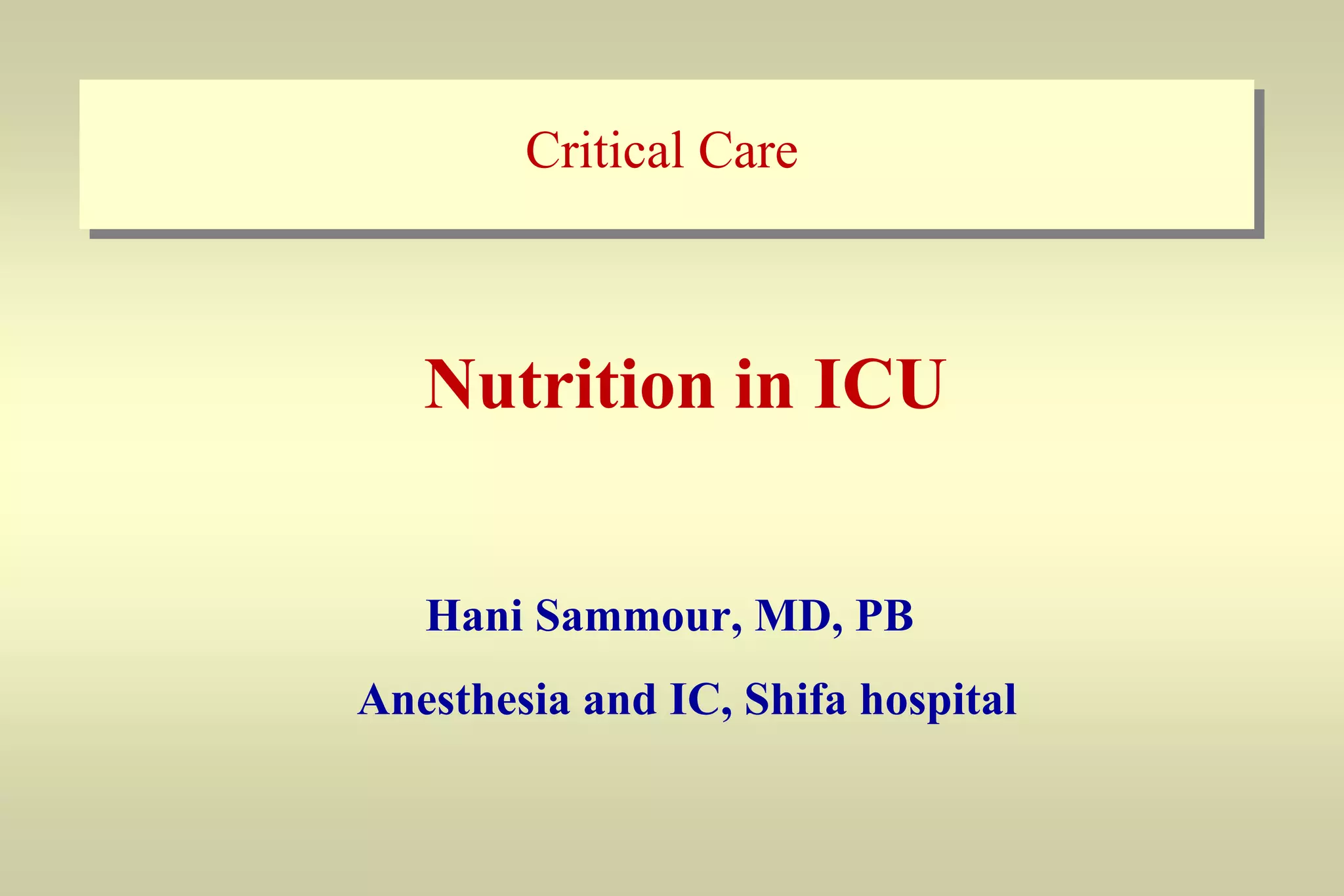 Critical Care

Nutrition in ICU

Hani Sammour, MD, PB

Anesthesia and IC, Shifa hospital